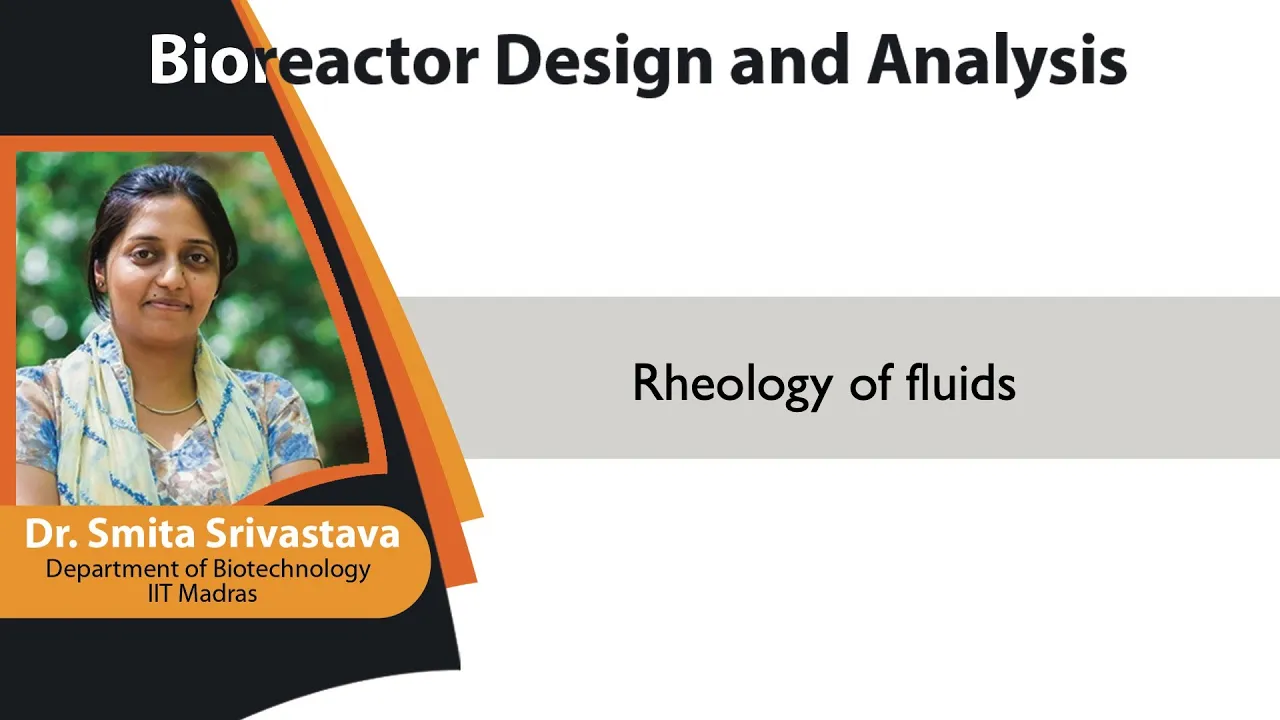 Bioreactor Design and Analysis

Rheology of fluids

Dr. Smita Srivastava
Department of Biotechnology
IIT Madras